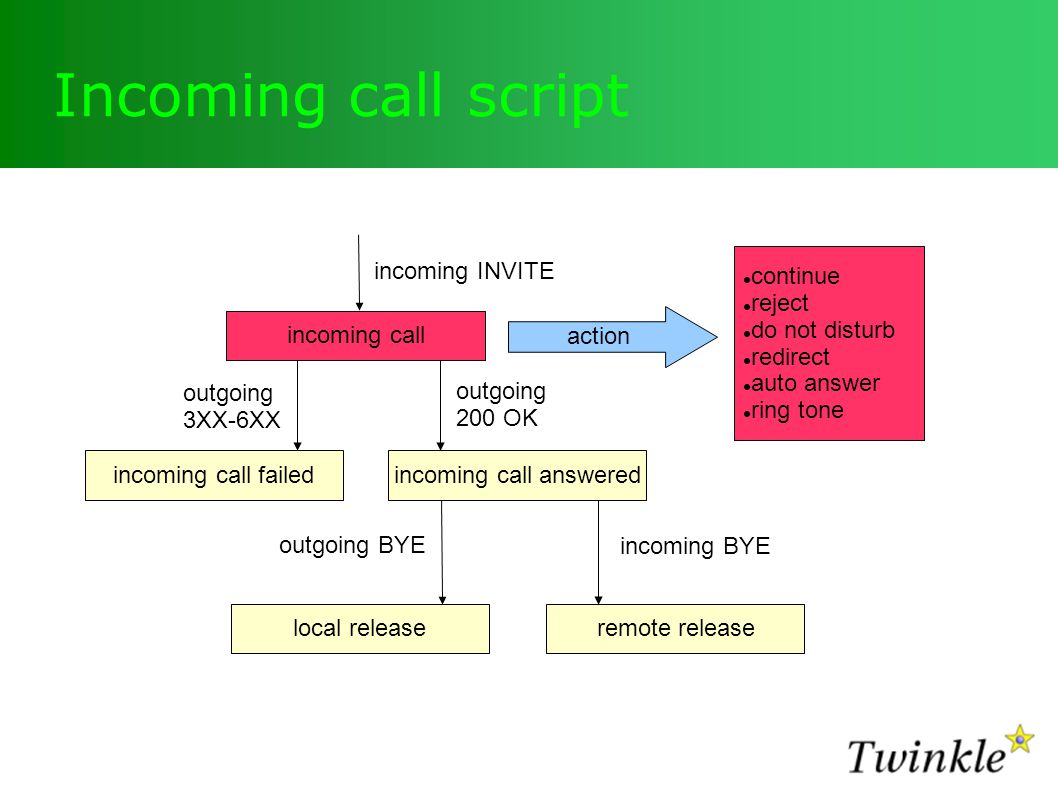 Incoming call script

incoming INVITE

incoming call

action

- continue
- reject
- do not disturb
- redirect
- auto answer
- ring tone

outgoing 3XX-6XX

outgoing 200 OK

incoming call failed

incoming call answered

outgoing BYE

incoming BYE

local release

remote release

Twinkle